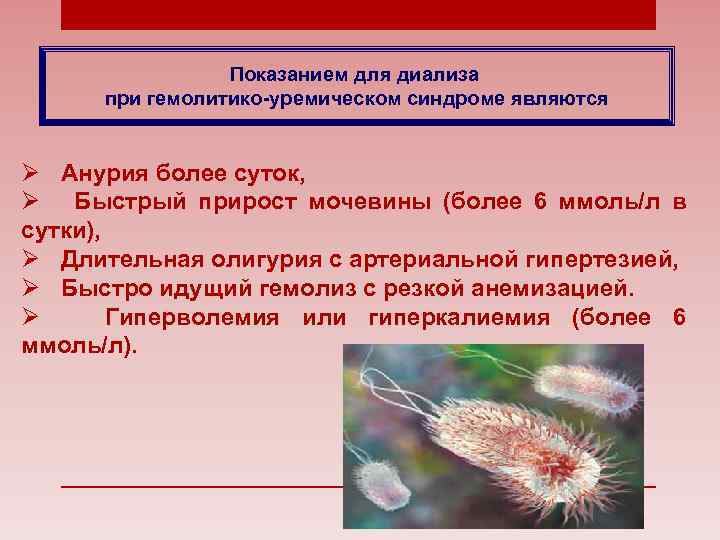 Показанием для диализа
при гемолитико-уремическом синдроме являются

➢ Анурия более суток,
➢ Быстрый прирост мочевины (более 6 ммоль/л в сутки),
➢ Длительная олигурия с артериальной гипертезией,
➢ Быстро идущий гемолиз с резкой анемизацией.
➢ Гиперволемия или гиперкалиемия (более 6 ммоль/л).